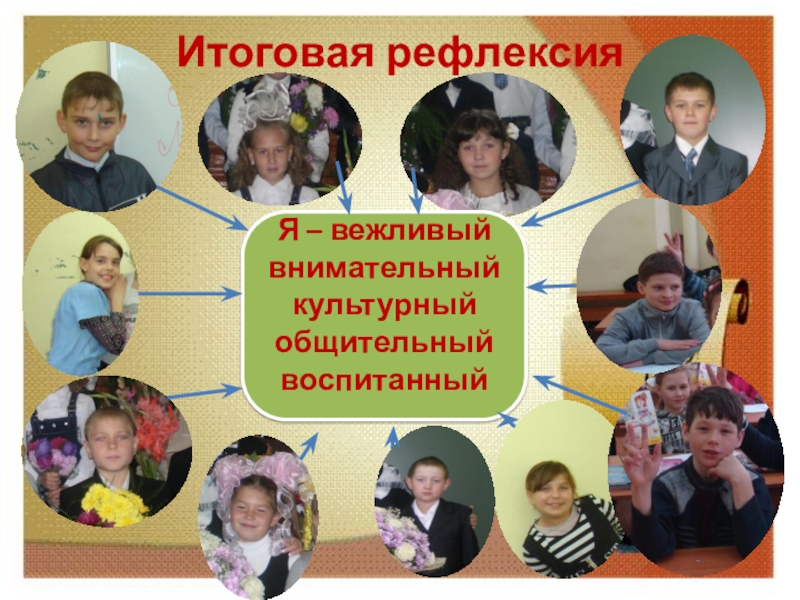 Итоговая рефлексия

Я – вежливый
внимательный
культурный
общительный
воспитанный